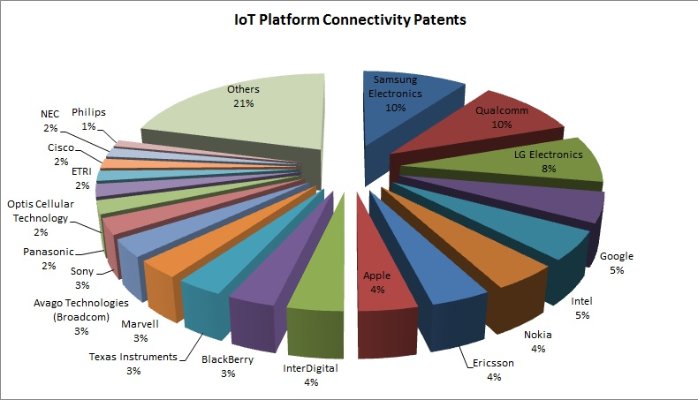 IoT Platform Connectivity Patents

Samsung Electronics 10%

Qualcomm 10%

LG Electronics 8%

Google 5%

Intel 5%

Nokia 4%

Ericsson 4%

Apple 4%

InterDigital 4%

BlackBerry 3%

Texas Instruments 3%

Marvell 3%

Avago Technologies (Broadcom) 3%

Sony 3%

Panasonic 2%

Optis Cellular Technology 2%

ETRI 2%

Cisco 2%

NEC 2%

Philips 1%

Others 21%